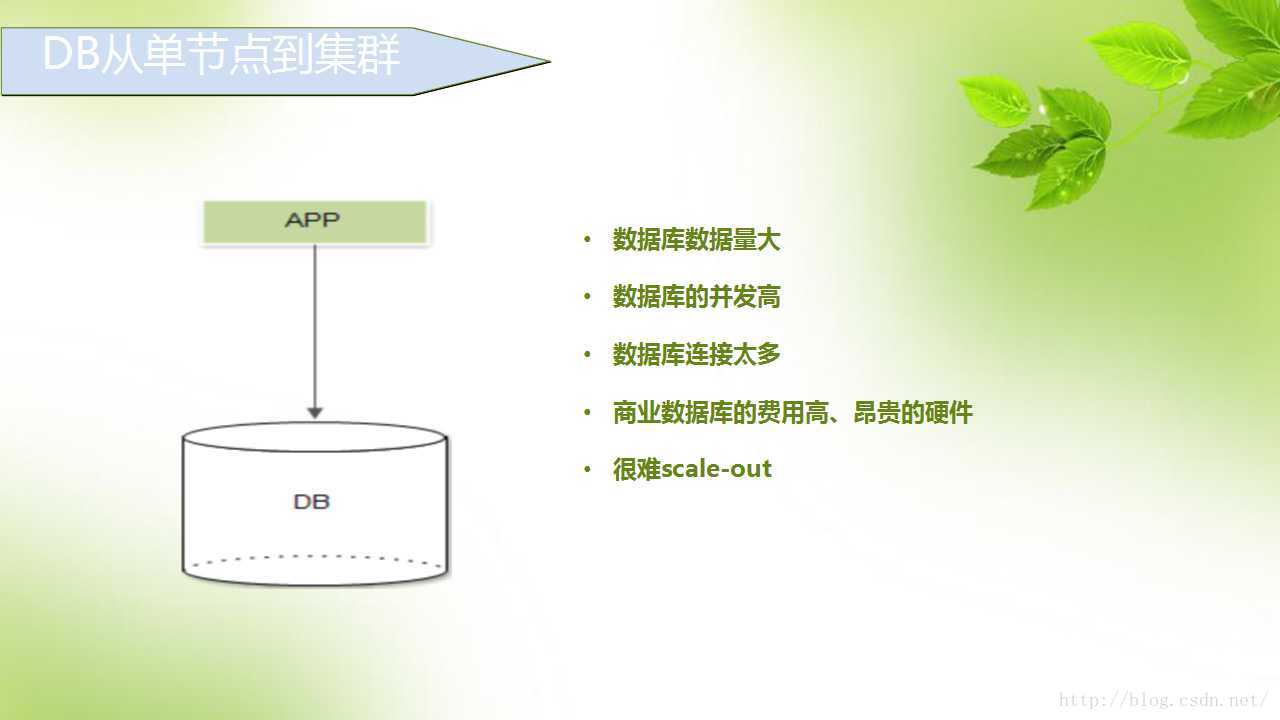 DB从单节点到集群

APP

DB

• 数据库数据量大
• 数据库的并发高
• 数据库连接太多
• 商业数据库的费用高、昂贵的硬件
• 很难scale-out

http://blog.csdn.net/